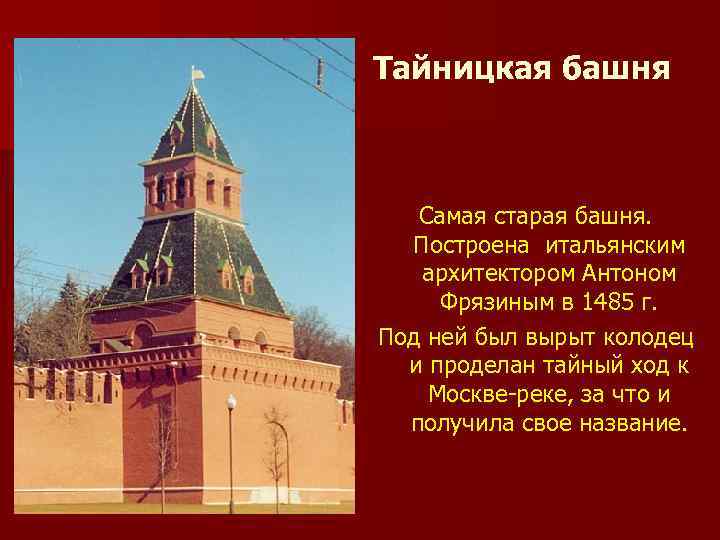 Тайницкая башня

Самая старая башня. Построена итальянским архитектором Антоном Фрязиным в 1485 г.

Под ней был вырыт колодец и проделан тайный ход к Москве-реке, за что и получила свое название.